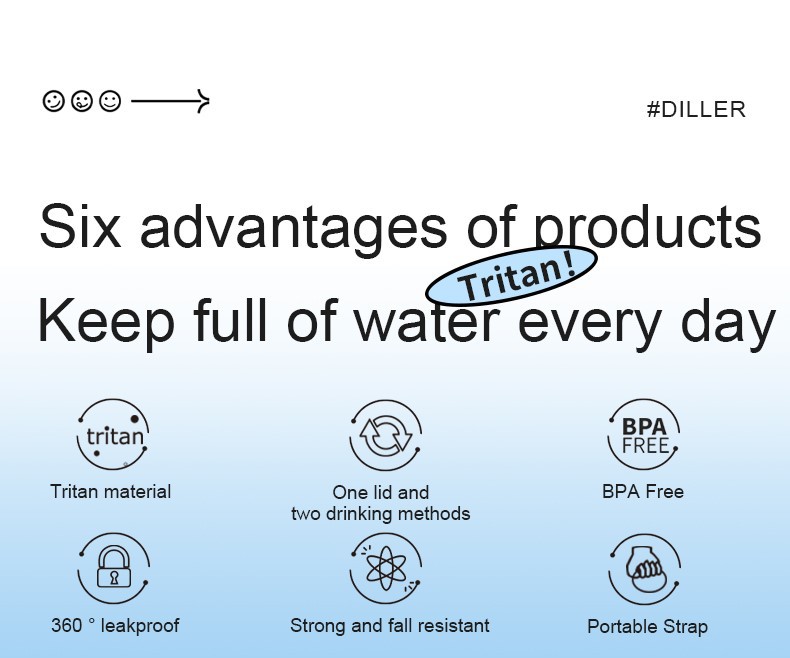 #DILLER

Six advantages of products

Tritan!

Keep full of water every day

tritan

Tritan material

One lid and two drinking methods

BPA FREE

BPA Free

360 ° leakproof

Strong and fall resistant

Portable Strap